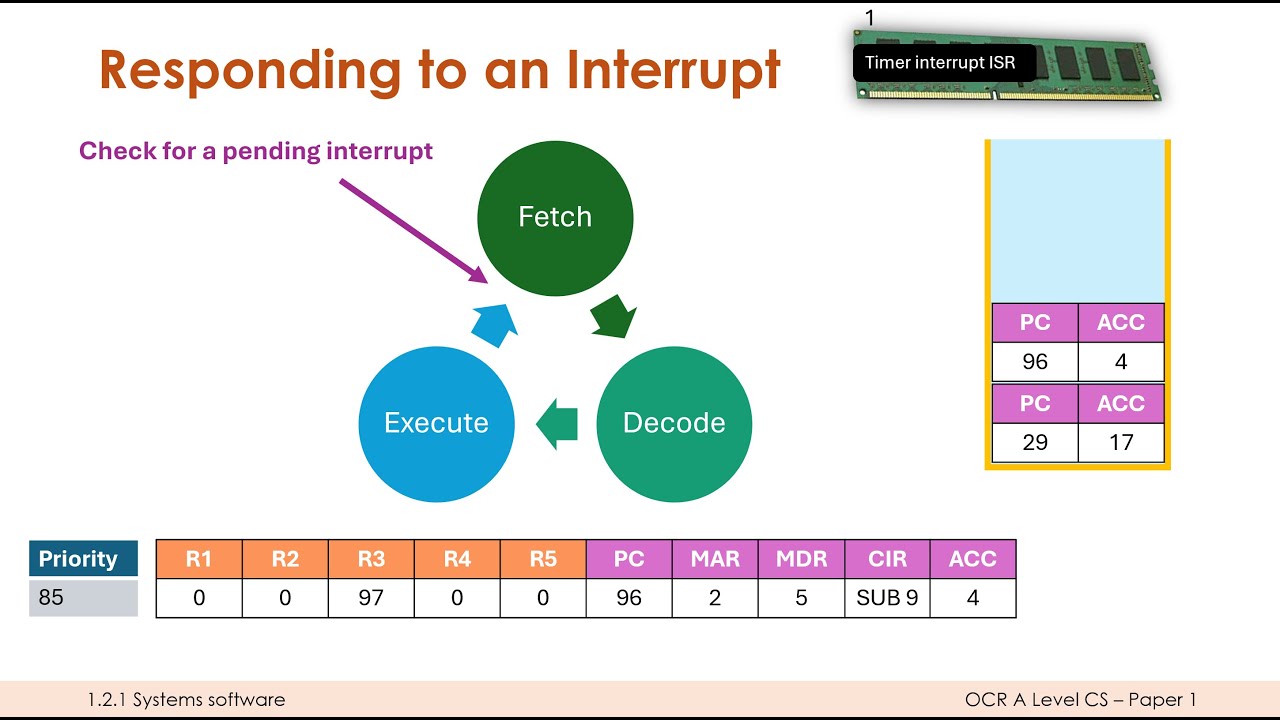 Responding to an Interrupt

1
Timer interrupt ISR

Check for a pending interrupt

Fetch

Decode

Execute

| PC | ACC |
|---|---|
| 96 | 4 |

| PC | ACC |
|---|---|
| 29 | 17 |

| Priority |
|---|
| 85 |

| R1 | R2 | R3 | R4 | R5 | PC | MAR | MDR | CIR | ACC |
|---|---|---|---|---|---|---|---|---|---|
| 0 | 0 | 97 | 0 | 0 | 96 | 2 | 5 | SUB 9 | 4 |

1.2.1 Systems software

OCR A Level CS – Paper 1